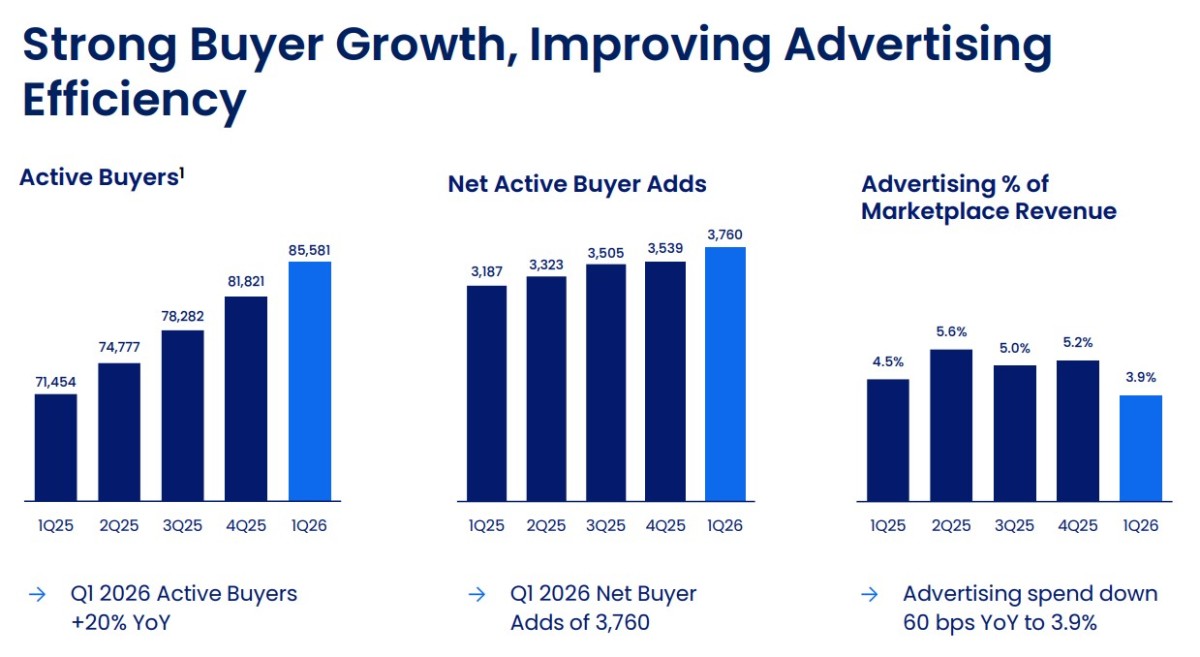 Strong Buyer Growth, Improving Advertising Efficiency

Active Buyers$^{1}$

71,454
74,777
78,282
81,821
85,581

1Q25 2Q25 3Q25 4Q25 1Q26

→ Q1 2026 Active Buyers +20% YoY

Net Active Buyer Adds

3,187
3,323
3,505
3,539
3,760

1Q25 2Q25 3Q25 4Q25 1Q26

→ Q1 2026 Net Buyer Adds of 3,760

Advertising % of Marketplace Revenue

4.5%
5.6%
5.0%
5.2%
3.9%

1Q25 2Q25 3Q25 4Q25 1Q26

→ Advertising spend down 60 bps YoY to 3.9%